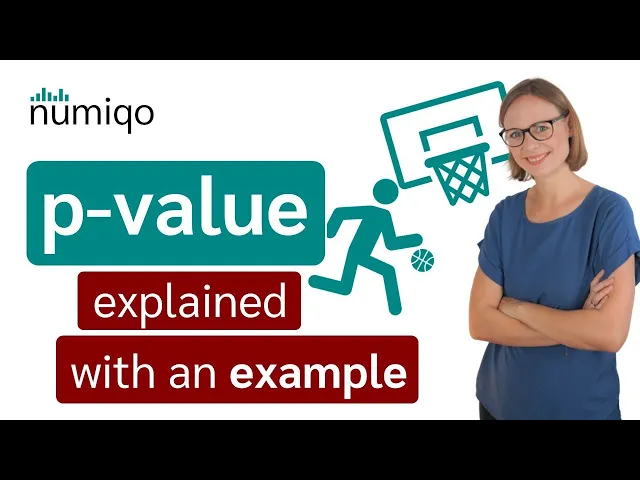 numiqo

p-value

explained

with an example